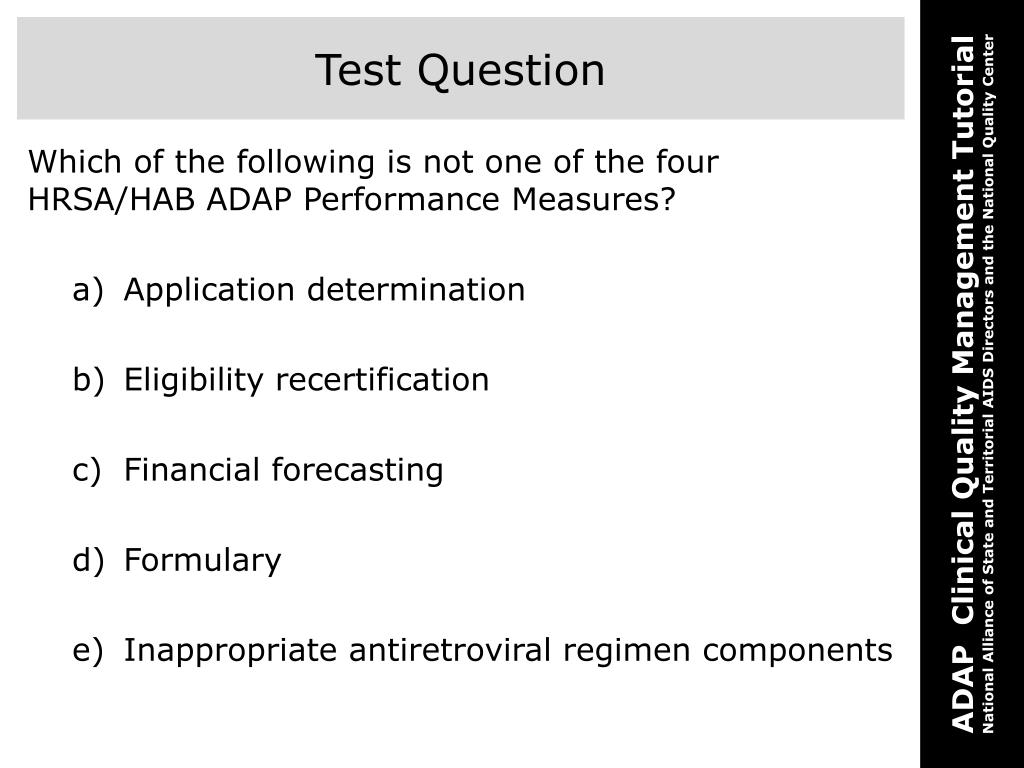 Test Question

Which of the following is not one of the four HRSA/HAB ADAP Performance Measures?

a) Application determination

b) Eligibility recertification

c) Financial forecasting

d) Formulary

e) Inappropriate antiretroviral regimen components

ADAP Clinical Quality Management Tutorial
National Alliance of State and Territorial AIDS Directors and the National Quality Center